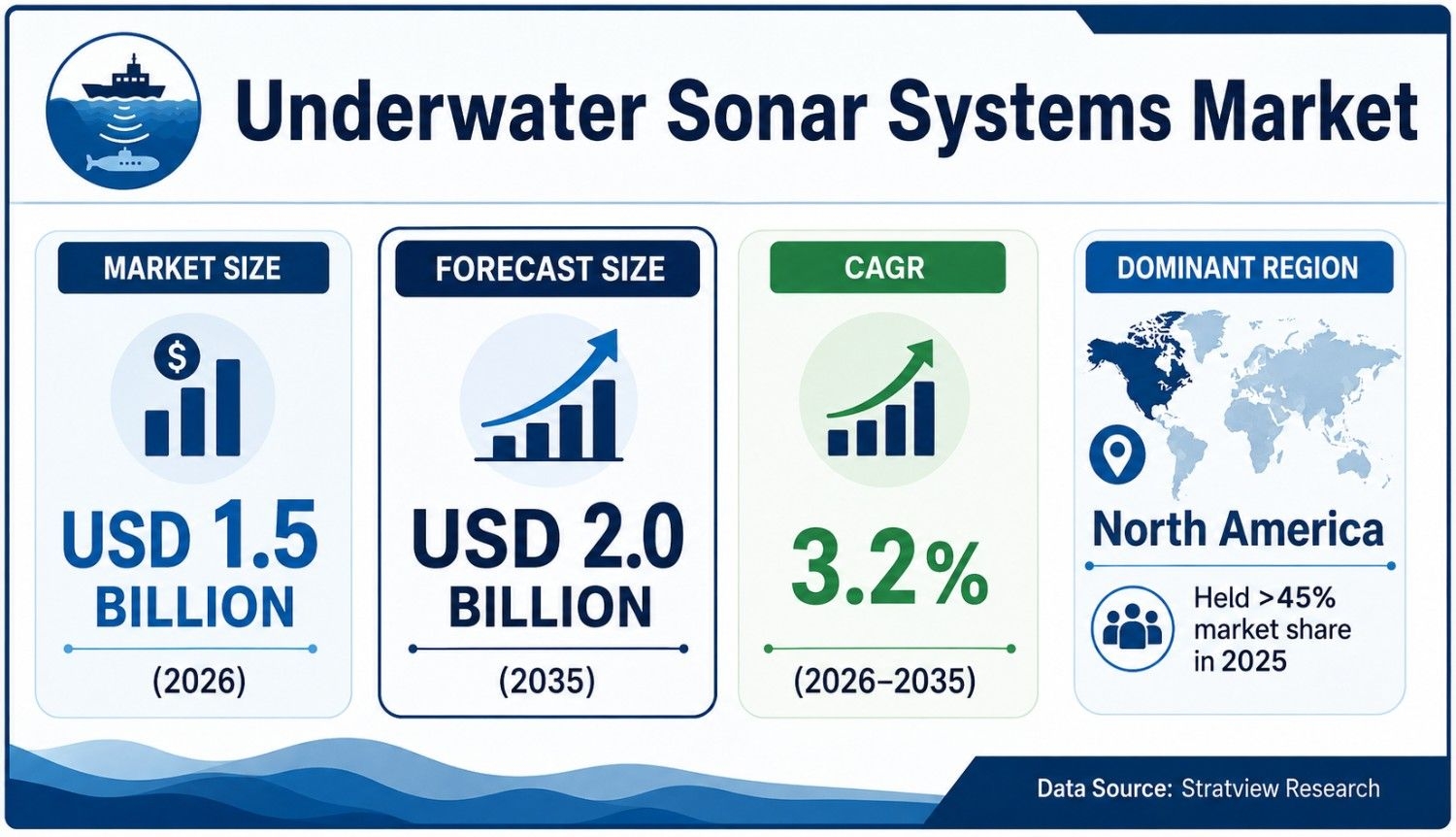 Underwater Sonar Systems Market

MARKET SIZE

USD 1.5 BILLION

(2026)

FORECAST SIZE

USD 2.0 BILLION

(2035)

CAGR

3.2%

(2026–2035)

DOMINANT REGION

North America

Held >45% market share in 2025

Data Source: Stratview Research